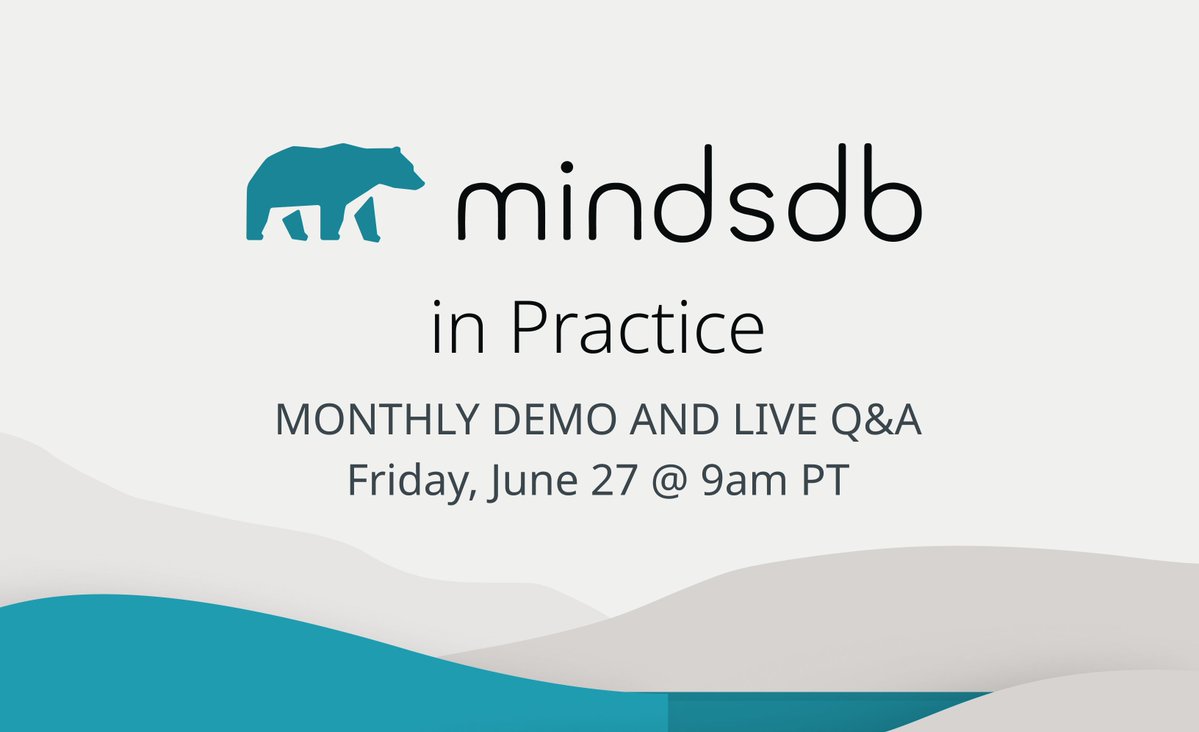 mindsdb

in Practice

MONTHLY DEMO AND LIVE Q&A
Friday, June 27 @ 9am PT